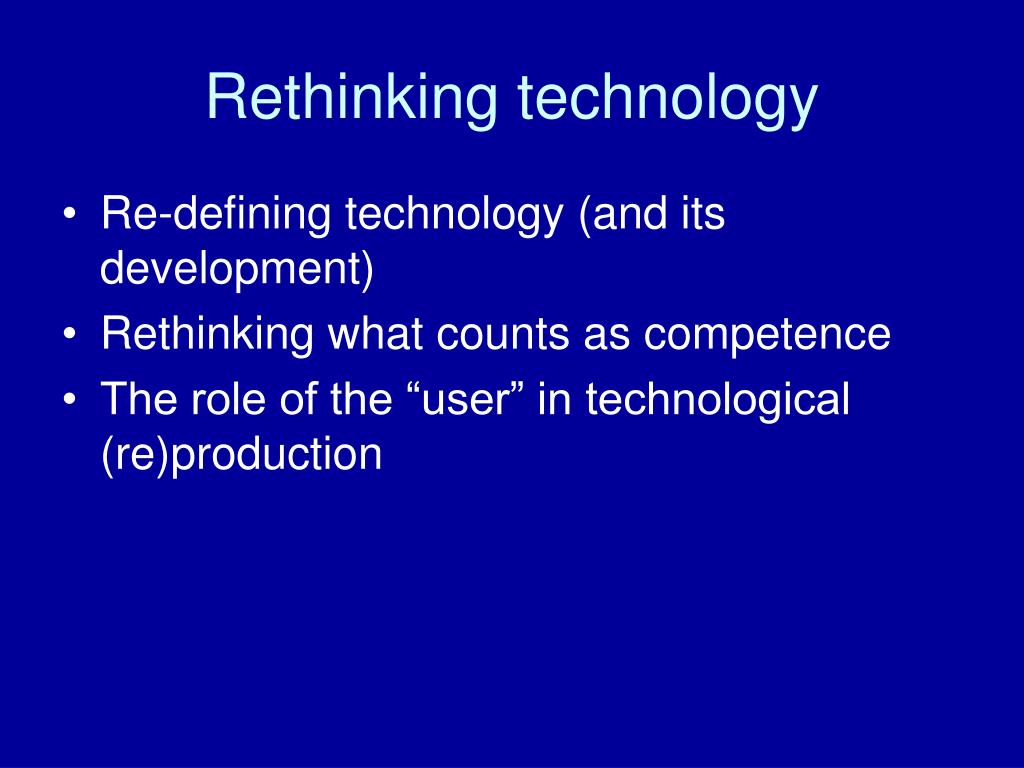 Rethinking technology

• Re-defining technology (and its development)
• Rethinking what counts as competence
• The role of the “user” in technological (re)production